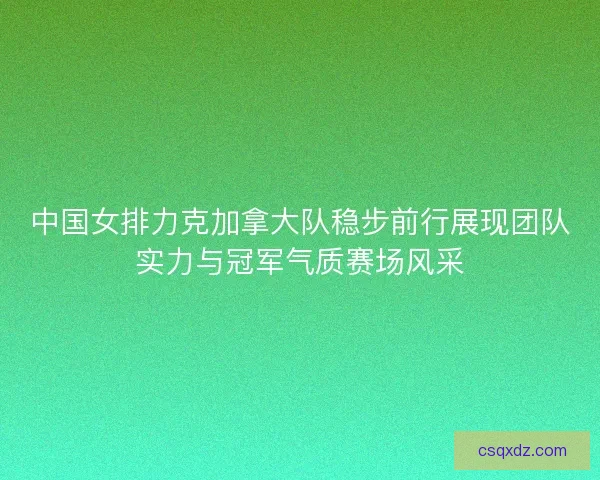 中国女排力克加拿大队稳步前行展现团队实力与冠军气质赛场风采

csqxdz.com